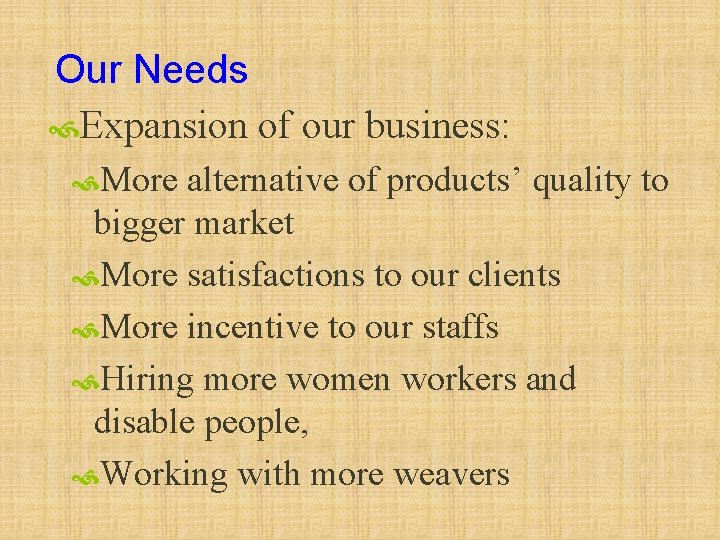 Our Needs

Expansion of our business:

More alternative of products’ quality to bigger market

More satisfactions to our clients

More incentive to our staffs

Hiring more women workers and disable people,

Working with more weavers